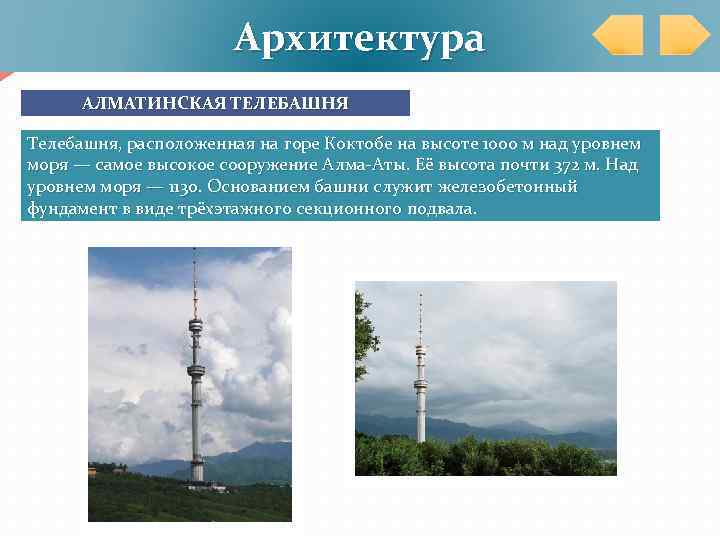 Архитектура

АЛМАТИНСКАЯ ТЕЛЕБАШНЯ

Телебашня, расположенная на горе Коктобе на высоте 1000 м над уровнем моря — самое высокое сооружение Алма-Аты. Её высота почти 372 м. Над уровнем моря — 1130. Основанием башни служит железобетонный фундамент в виде трёхэтажного секционного подвала.